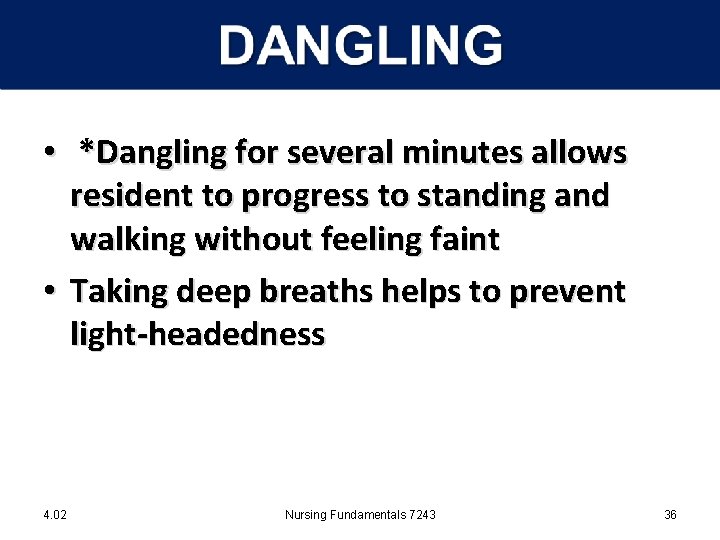 DANGLING

• *Dangling for several minutes allows resident to progress to standing and walking without feeling faint

• Taking deep breaths helps to prevent light-headedness

4.02

Nursing Fundamentals 7243

36